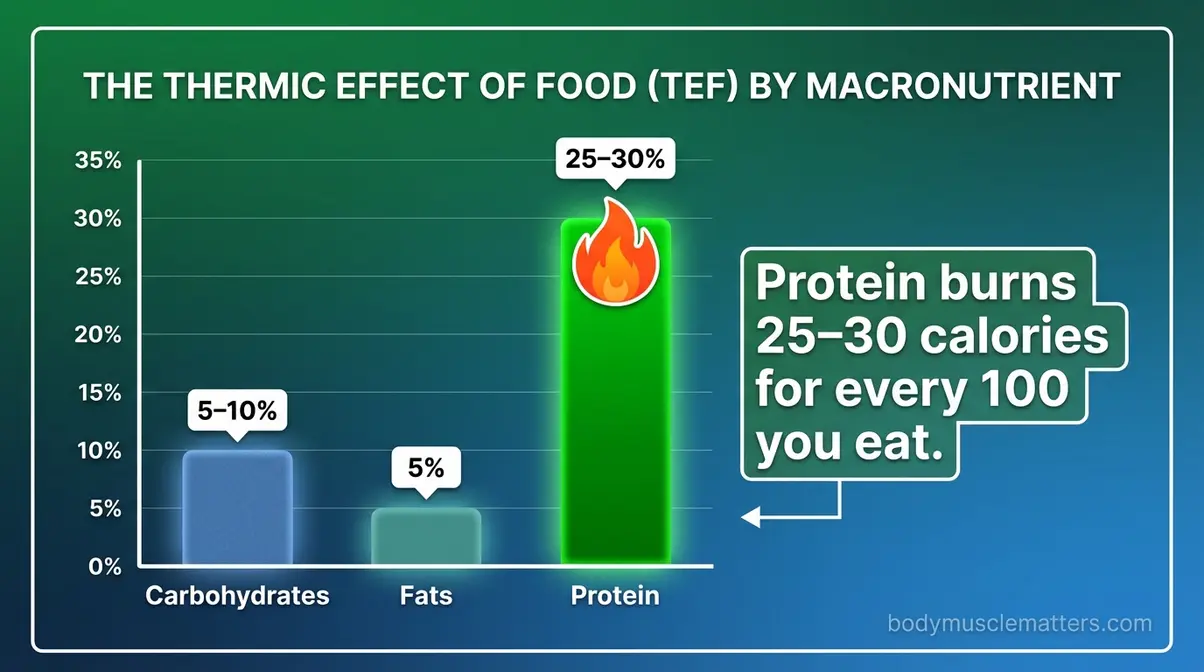 THE THERMIC EFFECT OF FOOD (TEF) BY MACRONUTRIENT

35%
30%
25%
20%
15%
10%
5%
0%

5–10%
5%
25–30%

Carbohydrates
Fats
Protein

Protein burns 25–30 calories for every 100 you eat.

bodymusclematters.com